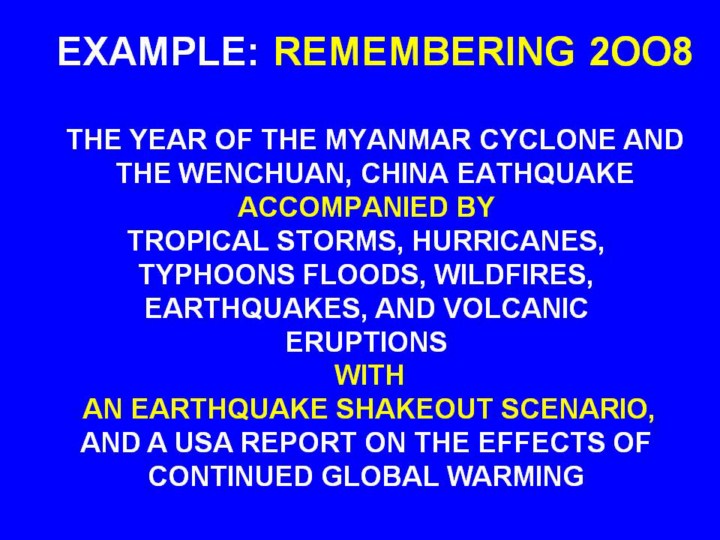 EXAMPLE: REMEMBERING 2OO8

THE YEAR OF THE MYANMAR CYCLONE AND THE WENCHUAN, CHINA EATHQUAKE
ACCOMPANIED BY
TROPICAL STORMS, HURRICANES, TYPHOONS FLOODS, WILDFIRES, EARTHQUAKES, AND VOLCANIC ERUPTIONS
WITH
AN EARTHQUAKE SHAKEOUT SCENARIO,
AND A USA REPORT ON THE EFFECTS OF CONTINUED GLOBAL WARMING